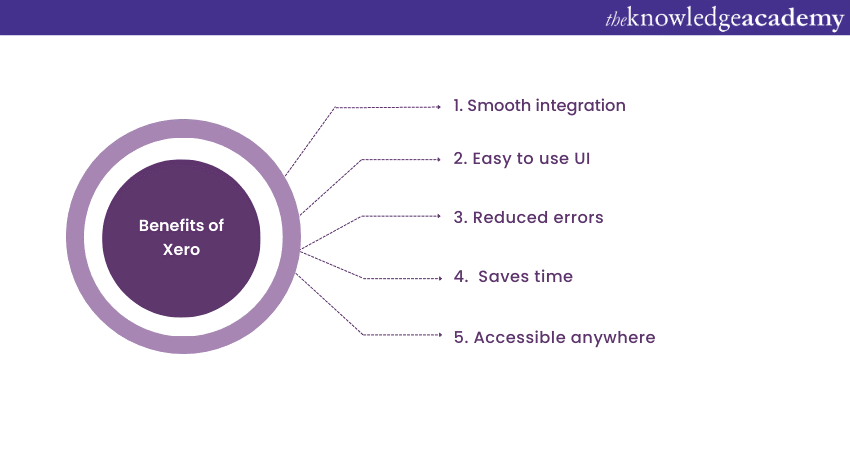 theknowledgeacademy

Benefits of Xero

1. Smooth integration

2. Easy to use UI

3. Reduced errors

4. Saves time

5. Accessible anywhere